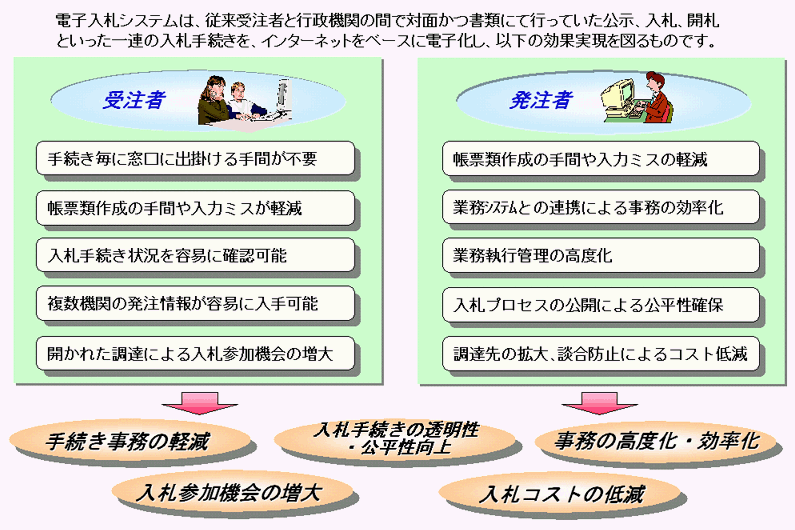 電子入札システムは、従来受注者と行政機関の間で対面かつ書類にて行っていた公示、入札、開札といった一連の入札手続きを、インターネットをベースに電子化し、以下の効果実現を図るものです。

受注者

手続き毎に窓口に出掛ける手間が不要

帳票類作成の手間や入力ミスが軽減

入札手続き状況を容易に確認可能

複数機関の発注情報が容易に入手可能

開かれた調達による入札参加機会の増大

発注者

帳票類作成の手間や入力ミスの軽減

業務システムとの連携による事務の効率化

業務執行管理の高度化

入札プロセスの公開による公平性確保

調達先の拡大、談合防止によるコスト低減

手続き事務の軽減

入札手続きの透明性・公平性向上

事務の高度化・効率化

入札参加機会の増大

入札コストの低減